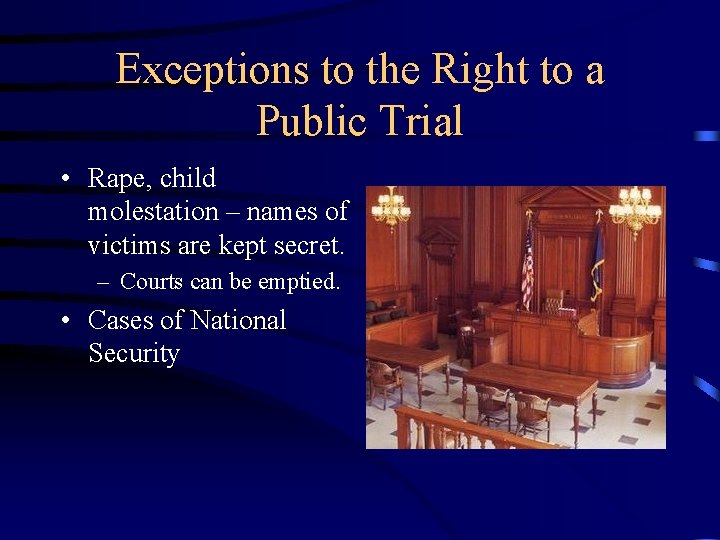 Exceptions to the Right to a Public Trial

• Rape, child molestation – names of victims are kept secret.
– Courts can be emptied.

• Cases of National Security